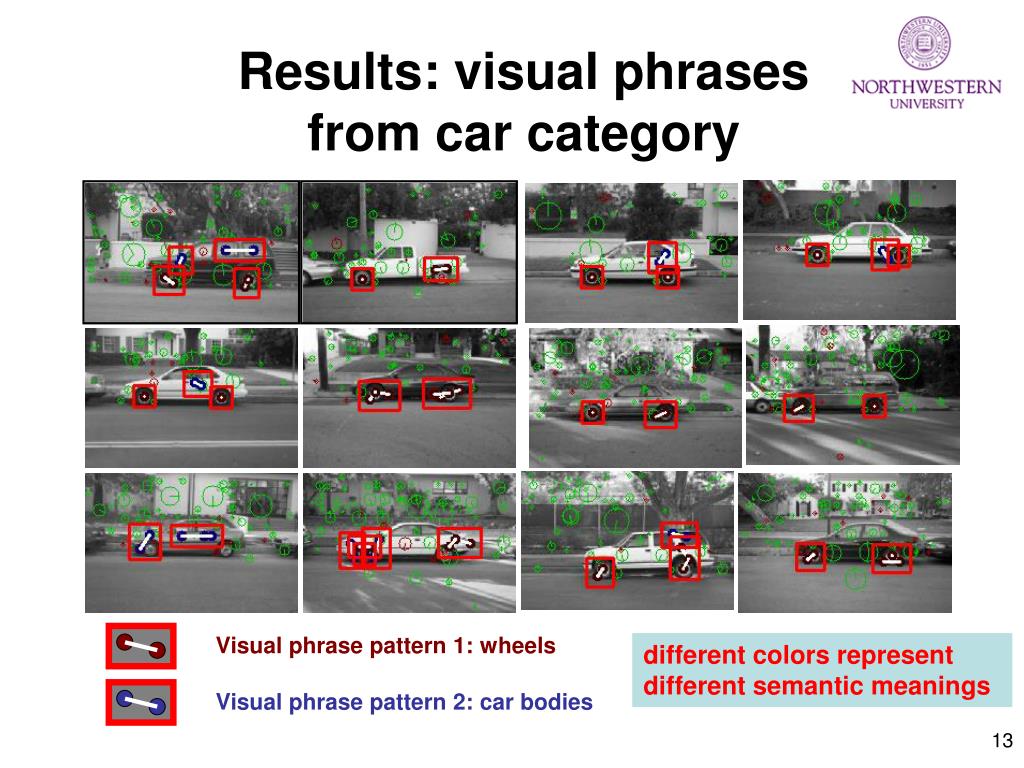 Results: visual phrases from car category

NORTHWESTERN UNIVERSITY

Visual phrase pattern 1: wheels

Visual phrase pattern 2: car bodies

different colors represent different semantic meanings

13